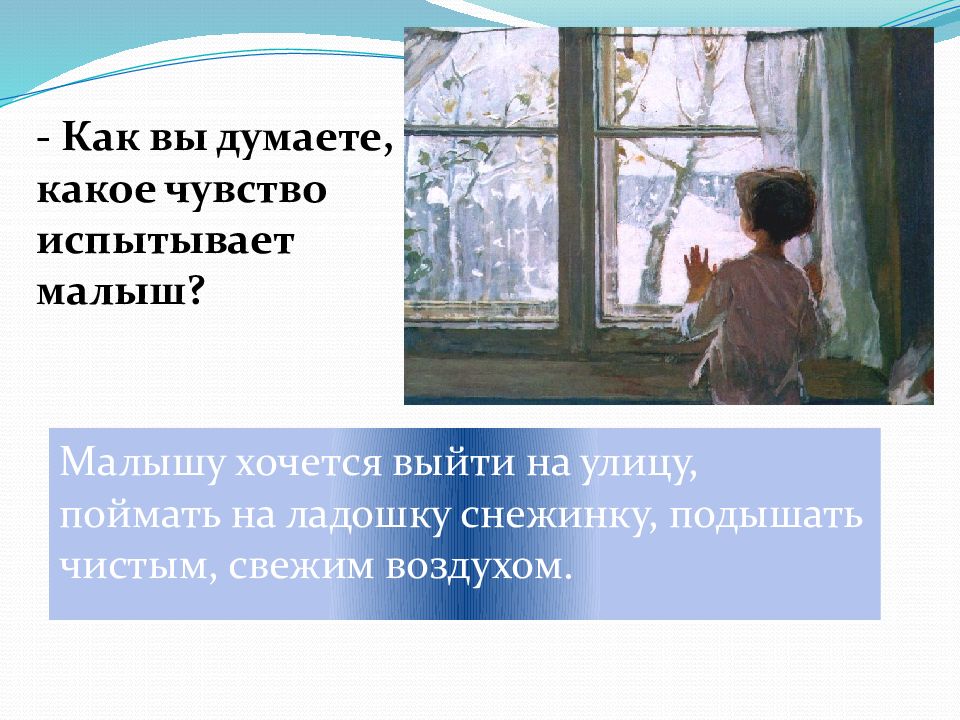 - Как вы думаете, какое чувство испытывает малыш?

Малышу хочется выйти на улицу, поймать на ладошку снежинку, подышать чистым, свежим воздухом.